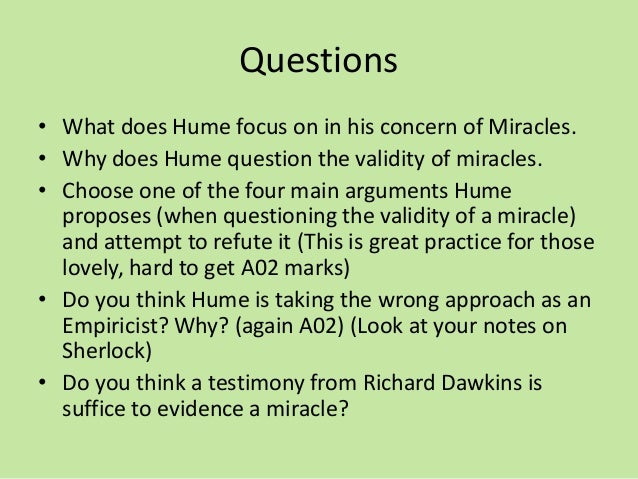 Questions

• What does Hume focus on in his concern of Miracles.
• Why does Hume question the validity of miracles.
• Choose one of the four main arguments Hume proposes (when questioning the validity of a miracle) and attempt to refute it (This is great practice for those lovely, hard to get A02 marks)
• Do you think Hume is taking the wrong approach as an Empiricist? Why? (again A02) (Look at your notes on Sherlock)
• Do you think a testimony from Richard Dawkins is suffice to evidence a miracle?